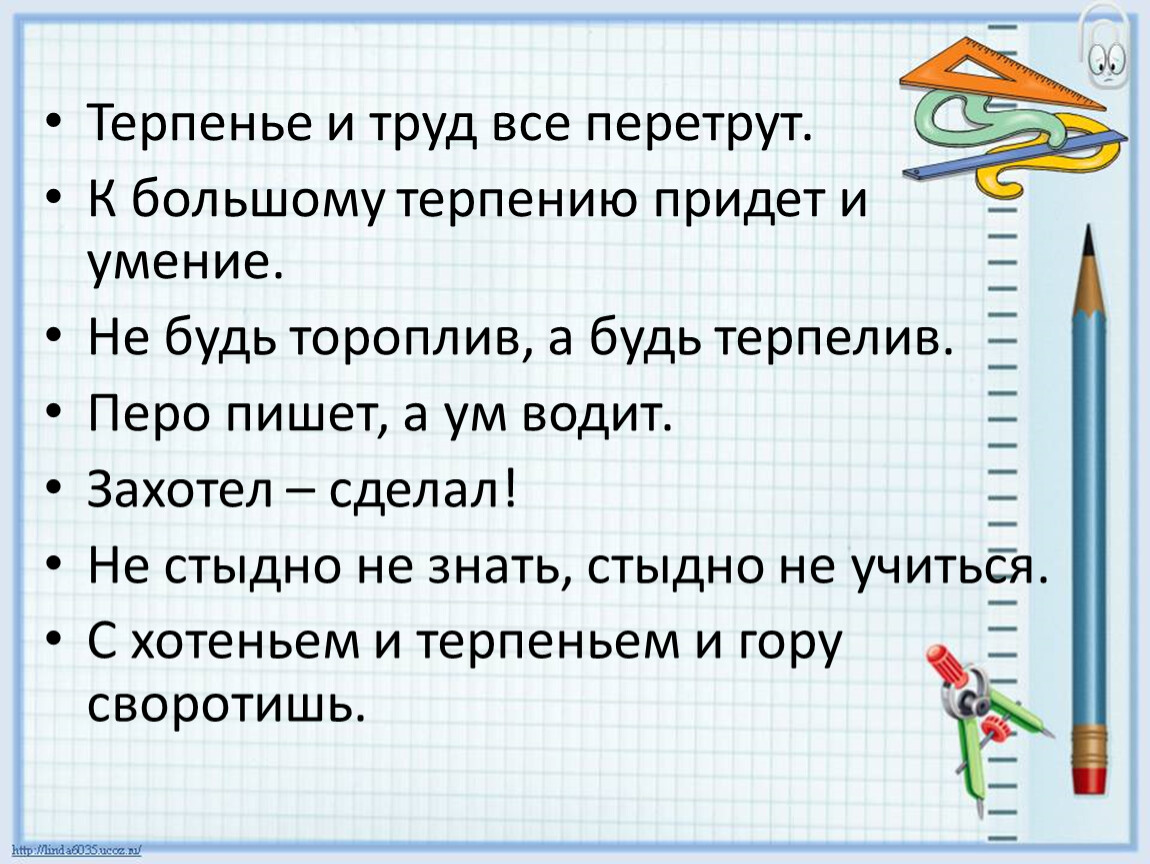 • Терпенье и труд все перетрут.
• К большому терпению придет и умение.
• Не будь тороплив, а будь терпелив.
• Перо пишет, а ум водит.
• Захотел – сделал!
• Не стыдно не знать, стыдно не учиться.
• С хотеньем и терпеньем и гору своротишь.

http://linda6035.ucoz.ru/